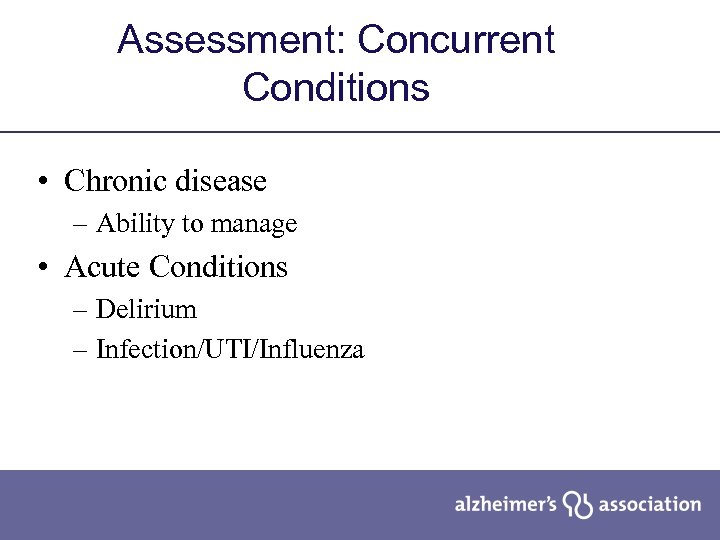 Assessment: Concurrent Conditions

• Chronic disease
– Ability to manage
• Acute Conditions
– Delirium
– Infection/UTI/Influenza

alzheimer's association